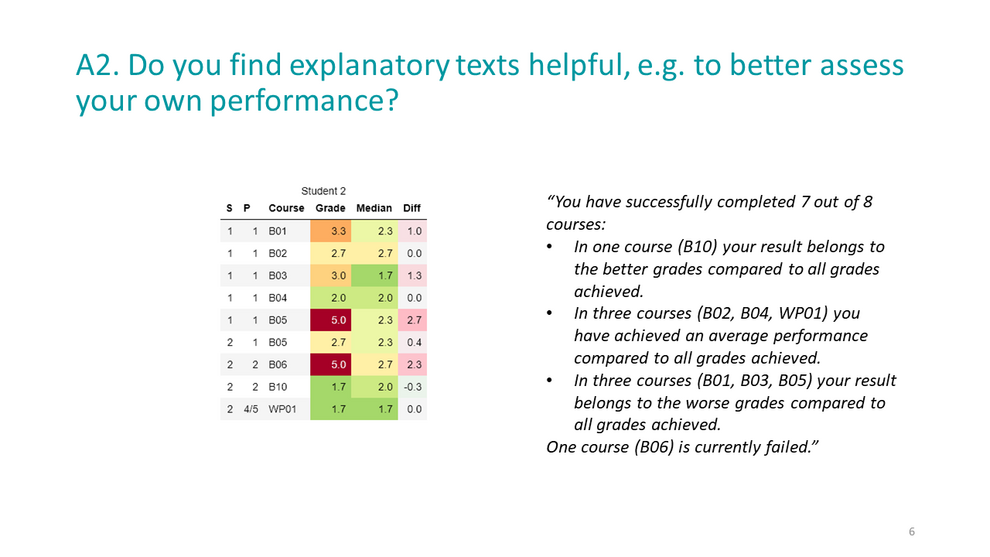 A2. Do you find explanatory texts helpful, e.g. to better assess your own performance?

Student 2

| S | P | Course | Grade | Median | Diff |
|---|---|---|---|---|---|
| 1 | 1 | B01 | 3.3 | 2.3 | 1.0 |
| 1 | 1 | B02 | 2.7 | 2.7 | 0.0 |
| 1 | 1 | B03 | 3.0 | 1.7 | 1.3 |
| 1 | 1 | B04 | 2.0 | 2.0 | 0.0 |
| 1 | 1 | B05 | 5.0 | 2.3 | 2.7 |
| 2 | 1 | B05 | 2.7 | 2.3 | 0.4 |
| 2 | 2 | B06 | 5.0 | 2.7 | 2.3 |
| 2 | 2 | B10 | 1.7 | 2.0 | -0.3 |
| 2 | 4/5 | WP01 | 1.7 | 1.7 | 0.0 |

“You have successfully completed 7 out of 8 courses:
• In one course (B10) your result belongs to the better grades compared to all grades achieved.
• In three courses (B02, B04, WP01) you have achieved an average performance compared to all grades achieved.
• In three courses (B01, B03, B05) your result belongs to the worse grades compared to all grades achieved.
One course (B06) is currently failed.”

6